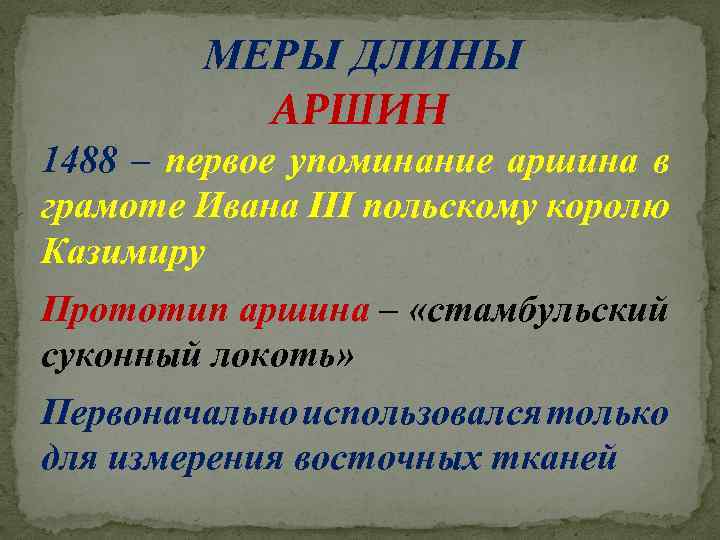 МЕРЫ ДЛИНЫ
АРШИН

1488 – первое упоминание аршина в грамоте Ивана III польскому королю Казимиру

Прототип аршина – «стамбульский суконный локоть»

Первоначально использовался только для измерения восточных тканей